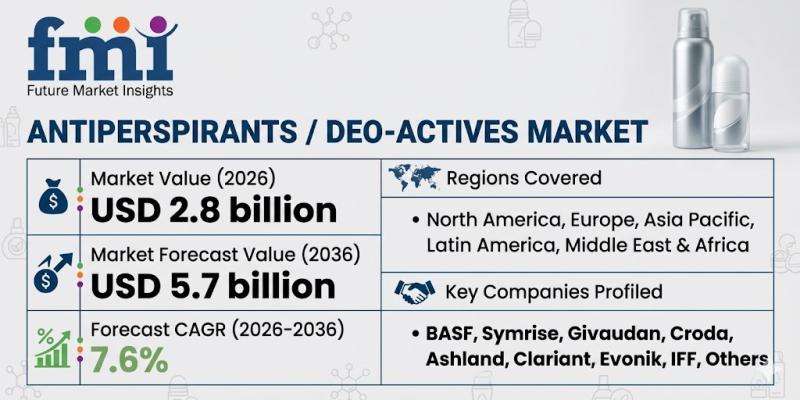 fmi
Future Market Insights

ANTIPERSPIRANTS / DEO-ACTIVES MARKET

Market Value (2026)
USD 2.8 billion

Market Forecast Value (2036)
USD 5.7 billion

Forecast CAGR (2026-2036)
7.6%

Regions Covered

• North America, Europe, Asia Pacific, Latin America, Middle East & Africa

Key Companies Profiled

• BASF, Symrise, Givaudan, Croda, Ashland, Clariant, Evonik, IFF, Others